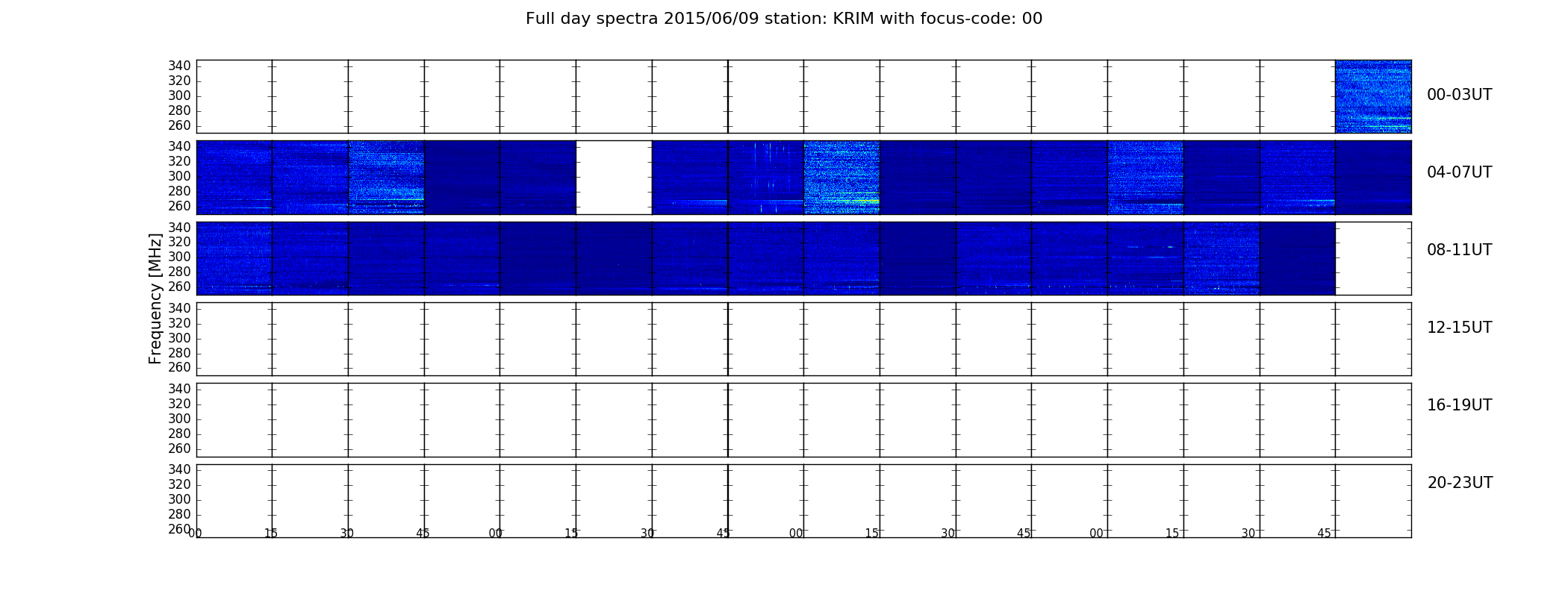 Full day spectra 2015/06/09 station: KRIM with focus-code: 00

340
320
300
280
260
00-03UT

340
320
300
280
260
04-07UT

340
320
300
280
260
08-11UT

Frequency [MHz]

340
320
300
280
260
12-15UT

340
320
300
280
260
16-19UT

340
320
300
280
260
20-23UT

00 15 30 45 00 15 30 45 00 15 30 45 00 15 30 45